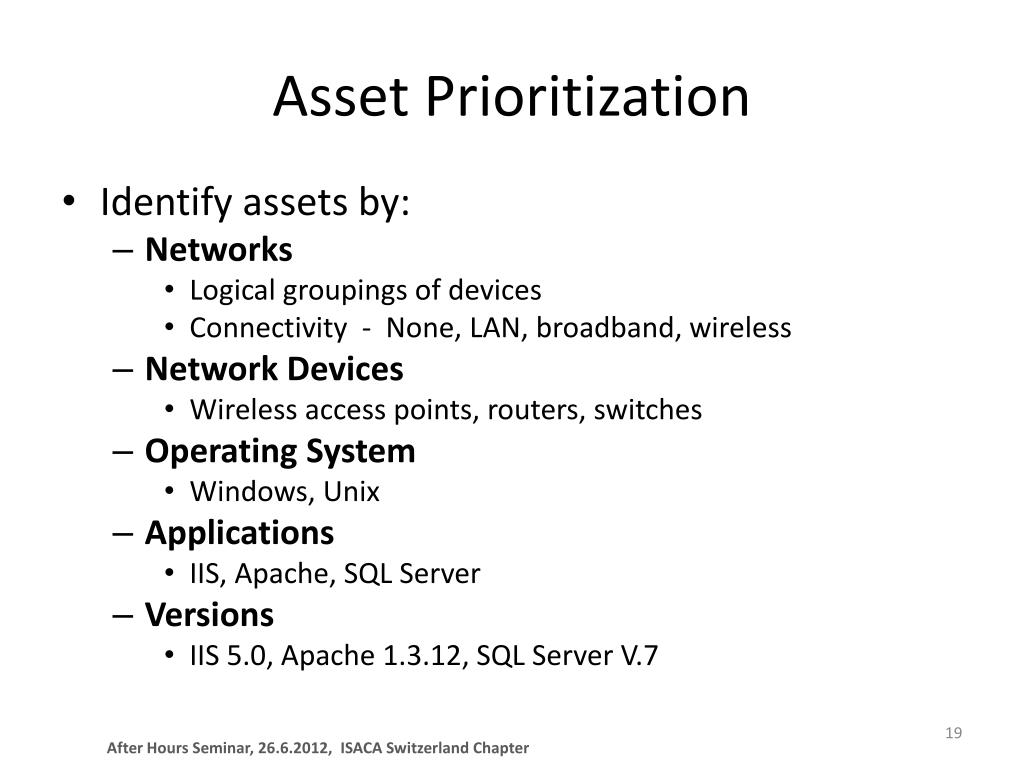 Asset Prioritization

• Identify assets by:
– Networks
• Logical groupings of devices
• Connectivity - None, LAN, broadband, wireless
– Network Devices
• Wireless access points, routers, switches
– Operating System
• Windows, Unix
– Applications
• IIS, Apache, SQL Server
– Versions
• IIS 5.0, Apache 1.3.12, SQL Server V.7

19

After Hours Seminar, 26.6.2012, ISACA Switzerland Chapter